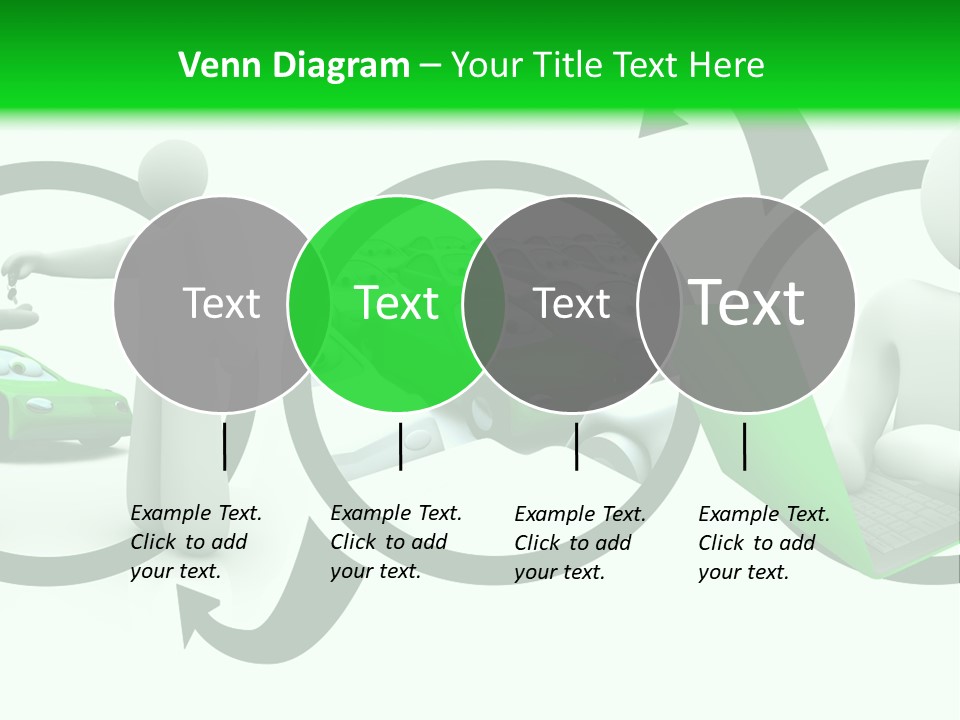 Venn Diagram – Your Title Text Here

Text

Text

Text

Text

Example Text. Click to add your text.

Example Text. Click to add your text.

Example Text. Click to add your text.

Example Text. Click to add your text.